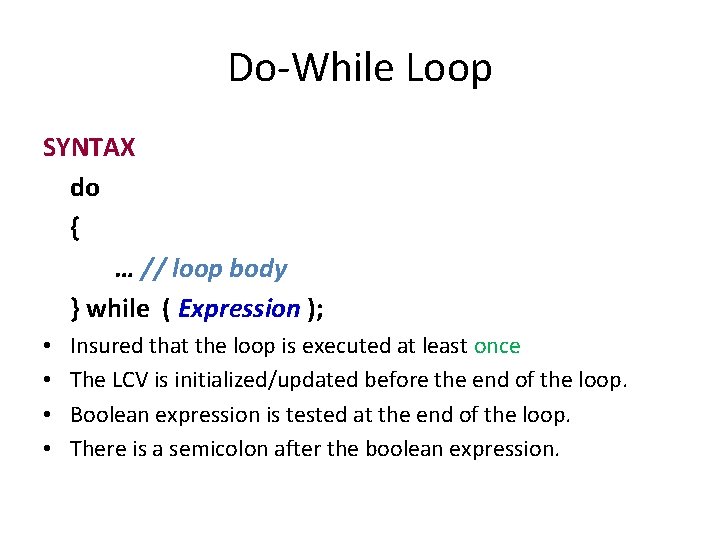 Do-While Loop

SYNTAX

do

{

… // loop body

} while ( Expression );

• Insured that the loop is executed at least once
• The LCV is initialized/updated before the end of the loop.
• Boolean expression is tested at the end of the loop.
• There is a semicolon after the boolean expression.